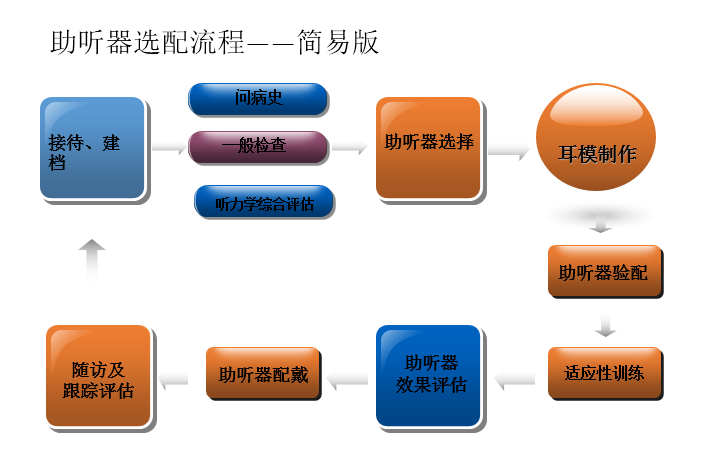 助听器选配流程——简易版

接待、建档

问病史

一般检查

听力学综合评估

助听器选择

耳模制作

助听器验配

适应性训练

助听器效果评估

助听器配戴

随访及跟踪评估